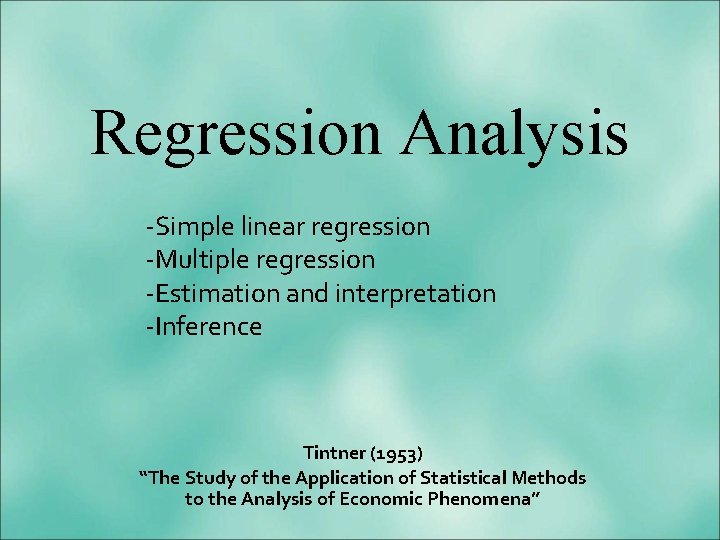 Regression Analysis

-Simple linear regression
-Multiple regression
-Estimation and interpretation
-Inference

Tintner (1953)
“The Study of the Application of Statistical Methods to the Analysis of Economic Phenomena”